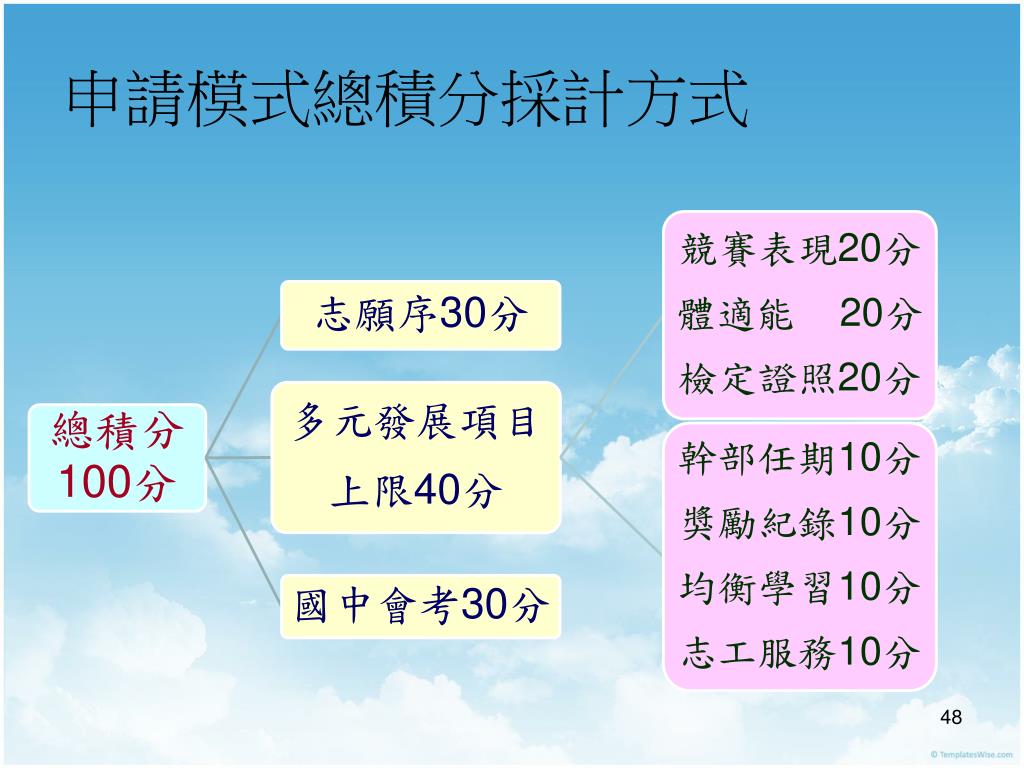 申請模式總積分採計方式

總積分
100分

志願序30分

多元發展項目
上限40分

國中會考30分

競賽表現20分
體適能　20分
檢定證照20分

幹部任期10分
獎勵紀錄10分
均衡學習10分
志工服務10分

48

© TemplatesWise.com